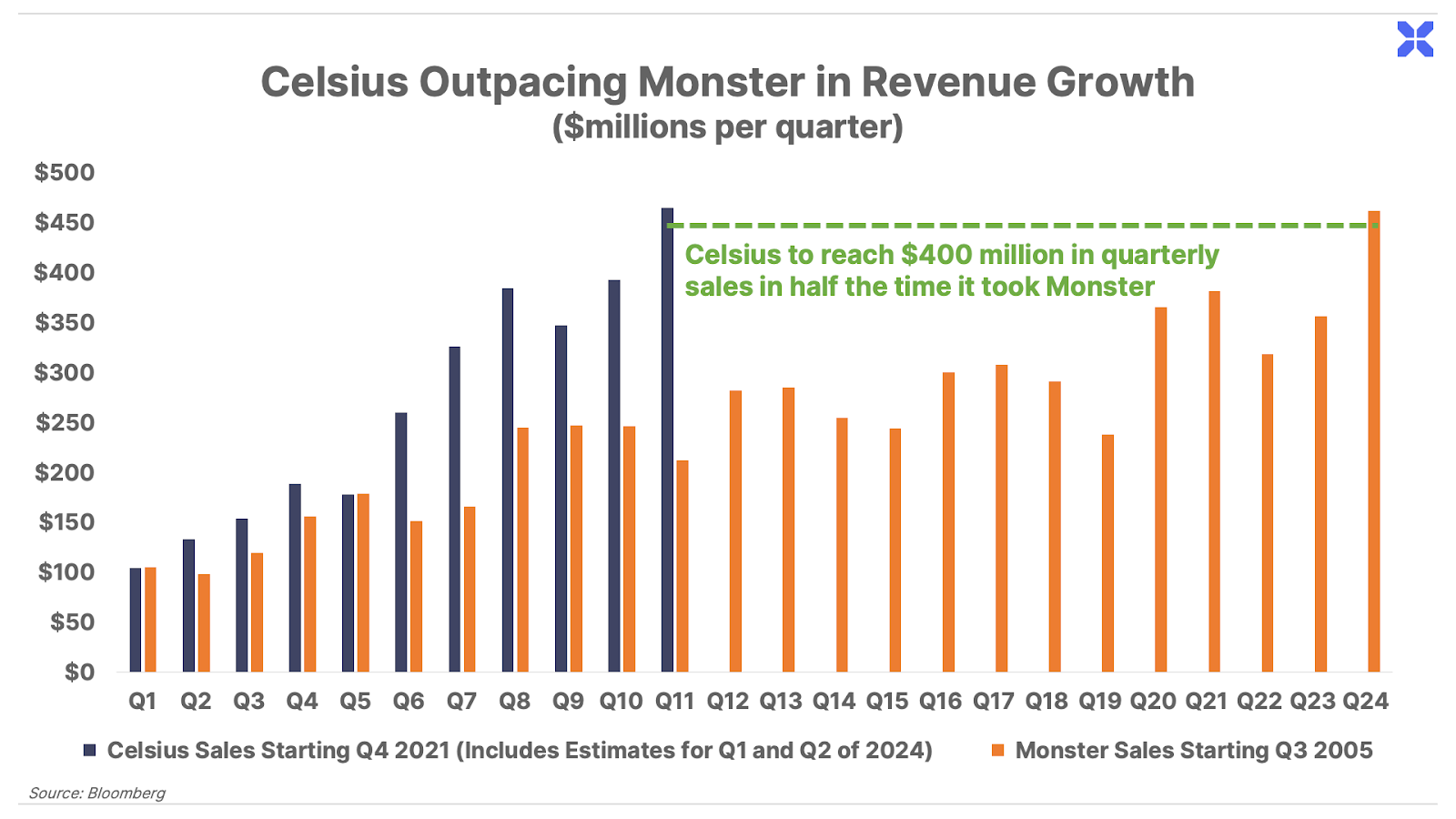 Celsius Outpacing Monster in Revenue Growth
($millions per quarter)

$500
$450
$400
$350
$300
$250
$200
$150
$100
$50
$0

Celsius to reach $400 million in quarterly sales in half the time it took Monster

Q1 Q2 Q3 Q4 Q5 Q6 Q7 Q8 Q9 Q10 Q11 Q12 Q13 Q14 Q15 Q16 Q17 Q18 Q19 Q20 Q21 Q22 Q23 Q24

Celsius Sales Starting Q4 2021 (Includes Estimates for Q1 and Q2 of 2024)
Monster Sales Starting Q3 2005

Source: Bloomberg